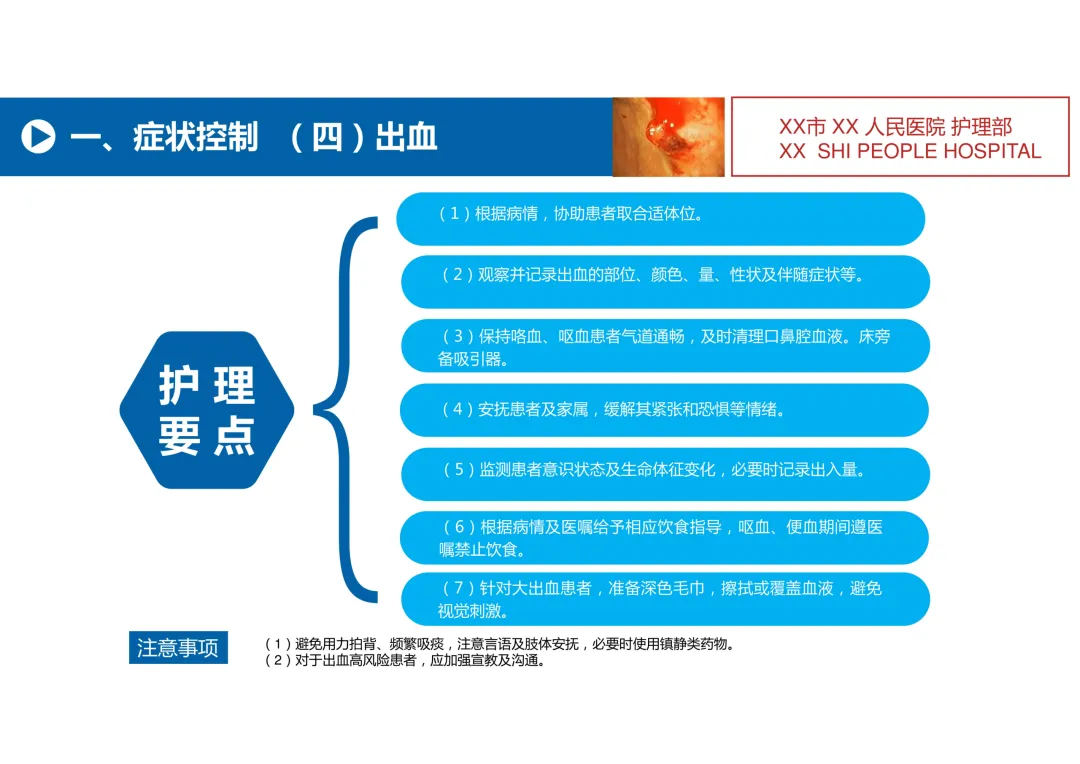 一、症状控制 （四）出血

XX市 XX 人民医院 护理部
XX SHI PEOPLE HOSPITAL

护理要点

（1）根据病情，协助患者取合适体位。

（2）观察并记录出血的部位、颜色、量、性状及伴随症状等。

（3）保持咯血、呕血患者气道通畅，及时清理口鼻腔血液。床旁备吸引器。

（4）安抚患者及家属，缓解其紧张和恐惧等情绪。

（5）监测患者意识状态及生命体征变化，必要时记录出入量。

（6）根据病情及医嘱给予相应饮食指导，呕血、便血期间遵医嘱禁止饮食。

（7）针对大出血患者，准备深色毛巾，擦拭或覆盖血液，避免视觉刺激。

注意事项

（1）避免用力拍背、频繁吸痰，注意言语及肢体安抚，必要时使用镇静类药物。
（2）对于出血高风险患者，应加强宣教及沟通。